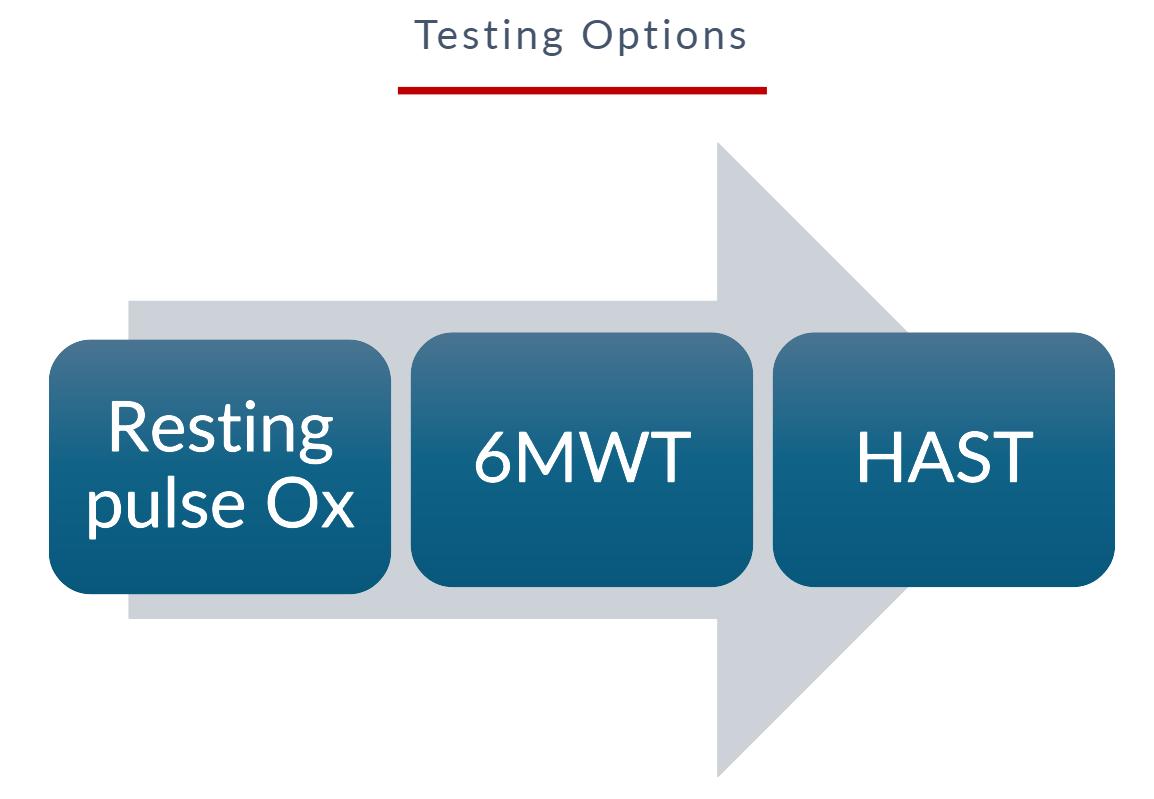 Testing Options

Resting pulse Ox

6MWT

HAST